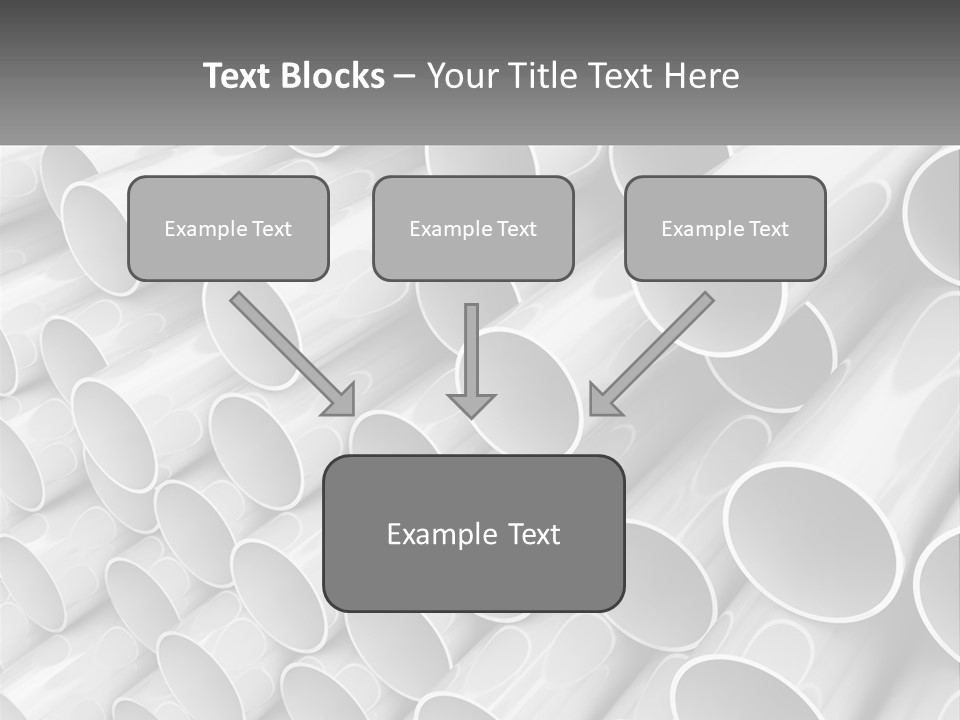 Text Blocks – Your Title Text Here

Example Text

Example Text

Example Text

Example Text